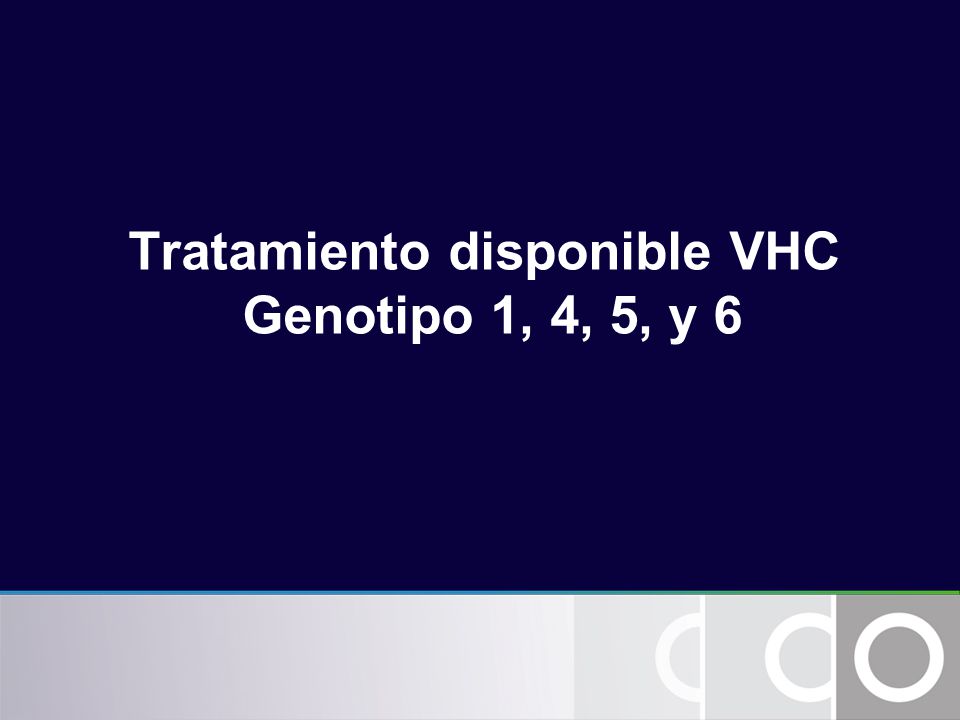 Tratamiento disponible VHC
Genotipo 1, 4, 5, y 6